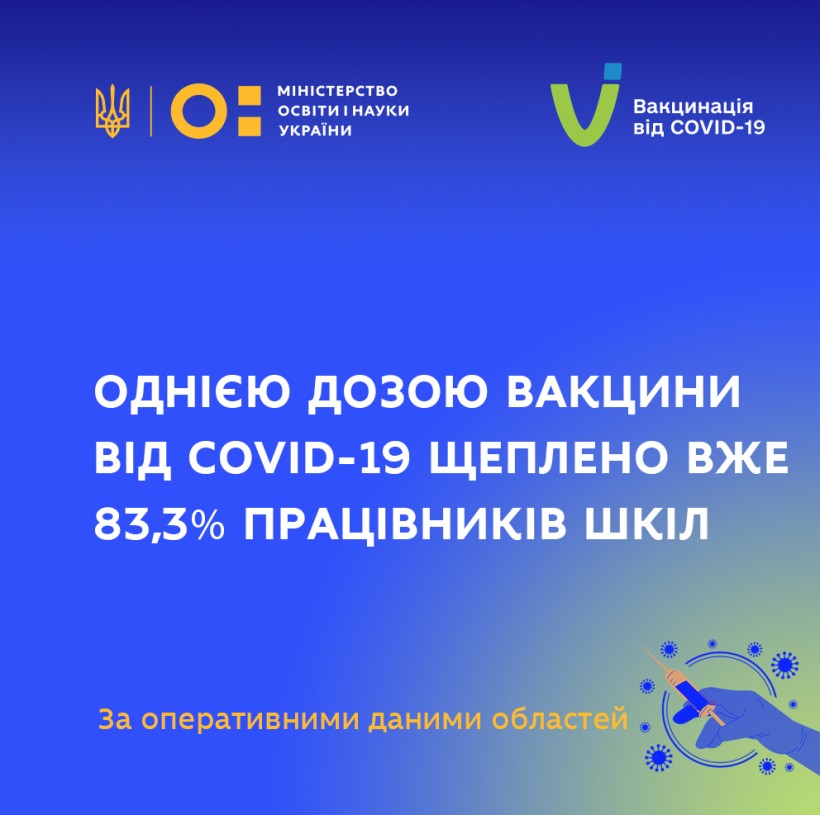 МІНІСТЕРСТВО ОСВІТИ І НАУКИ УКРАЇНИ

Вакцинація від COVID-19

ОДНІЄЮ ДОЗОЮ ВАКЦИНИ ВІД COVID-19 ЩЕПЛЕНО ВЖЕ 83,3% ПРАЦІВНИКІВ ШКІЛ

За оперативними даними областей